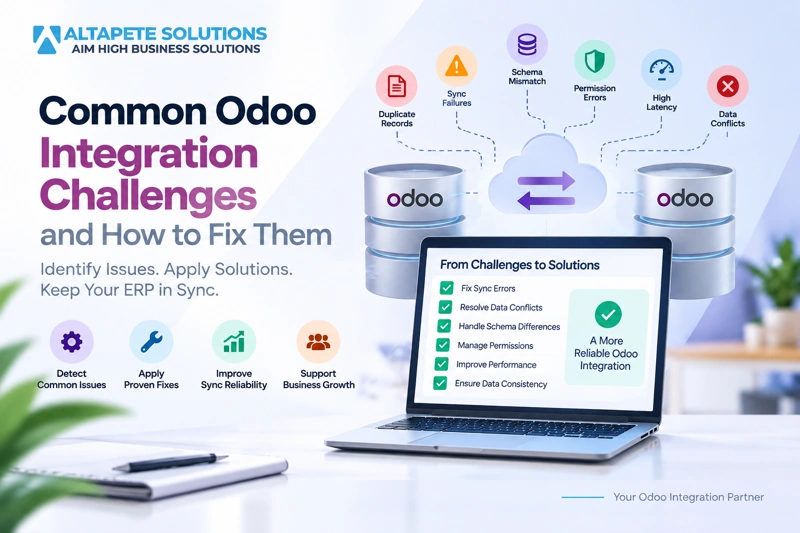 ALTAPETE SOLUTIONS
AIM HIGH BUSINESS SOLUTIONS

Common Odoo Integration Challenges and How to Fix Them

Identify Issues. Apply Solutions. Keep Your ERP in Sync.

Detect Common Issues

Apply Proven Fixes

Improve Sync Reliability

Support Business Growth

Duplicate Records

Sync Failures

Schema Mismatch

Permission Errors

High Latency

Data Conflicts

odoo

odoo

From Challenges to Solutions

Fix Sync Errors
Resolve Data Conflicts
Handle Schema Differences
Manage Permissions
Improve Performance
Ensure Data Consistency

A More Reliable Odoo Integration

Your Odoo Integration Partner